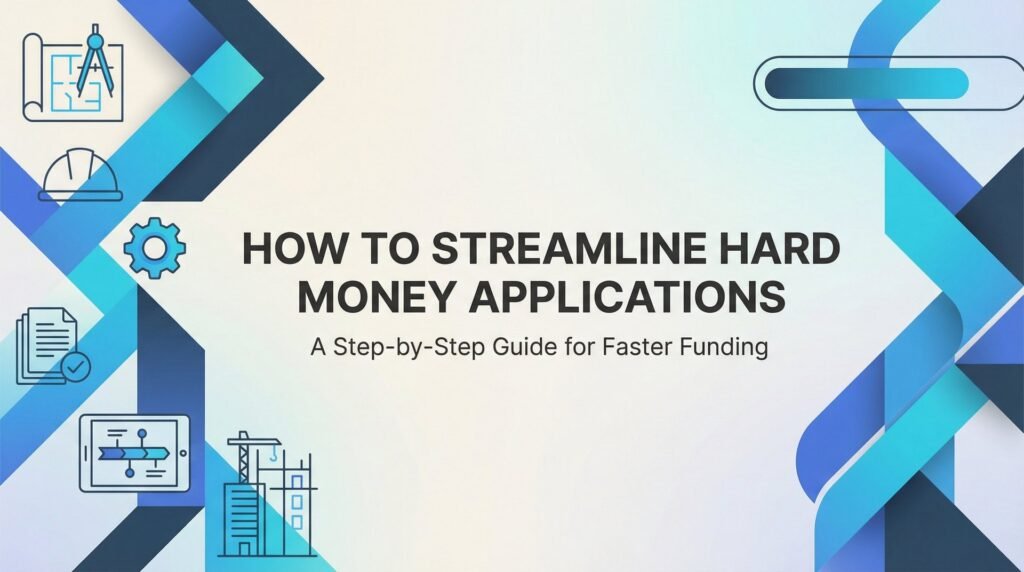 HOW TO STREAMLINE HARD MONEY APPLICATIONS

A Step-by-Step Guide for Faster Funding